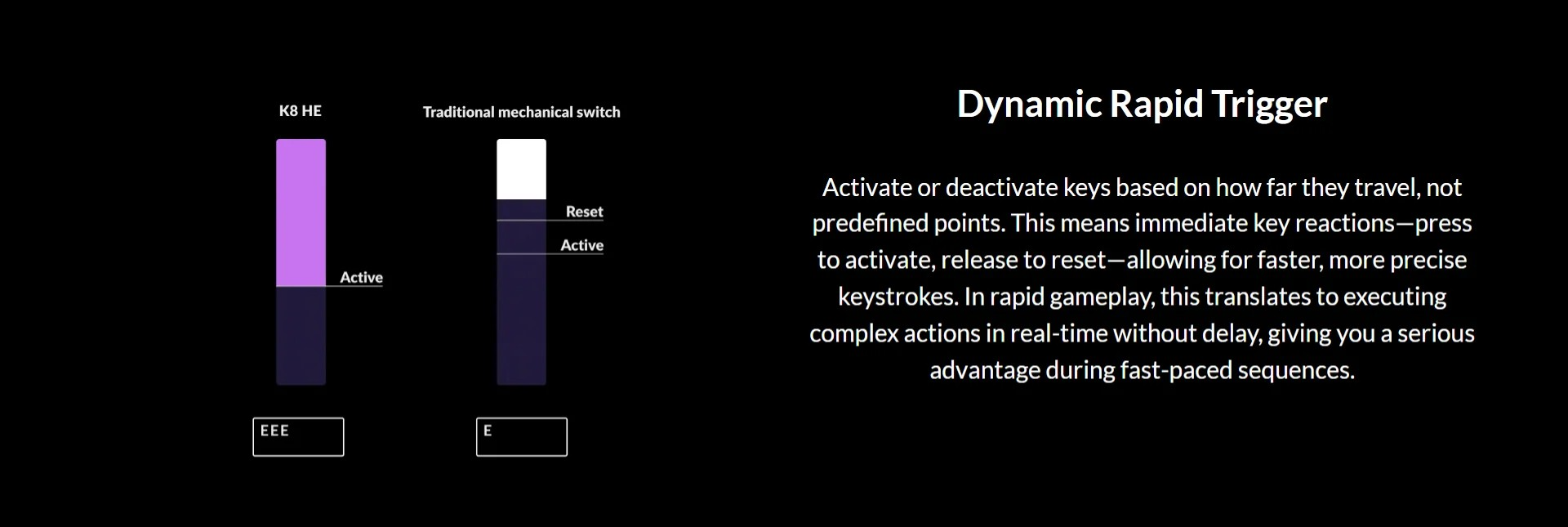 K8 HE

Active

EEE

Traditional mechanical switch

Reset

Active

E

Dynamic Rapid Trigger

Activate or deactivate keys based on how far they travel, not predefined points. This means immediate key reactions—press to activate, release to reset—allowing for faster, more precise keystrokes. In rapid gameplay, this translates to executing complex actions in real-time without delay, giving you a serious advantage during fast-paced sequences.